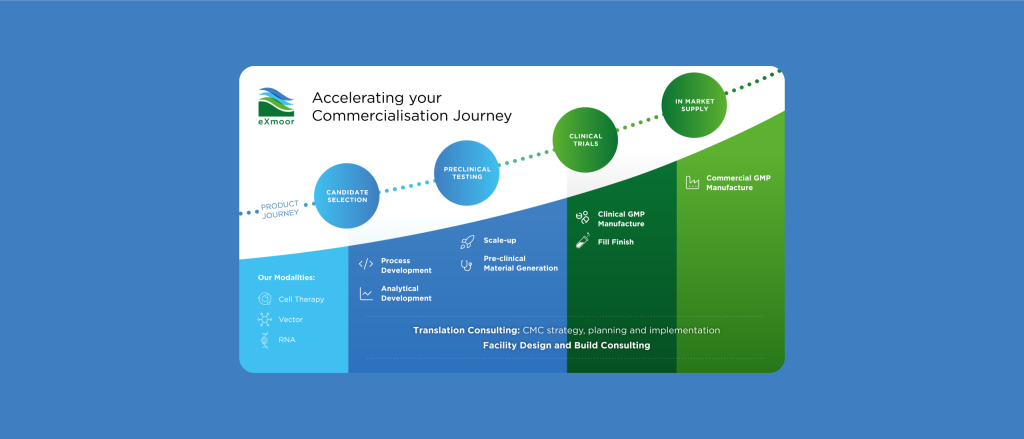 eXmoor

Accelerating your Commercialisation Journey

PRODUCT JOURNEY

CANDIDATE SELECTION

PRECLINICAL TESTING

CLINICAL TRIALS

IN MARKET SUPPLY

Our Modalities:

Cell Therapy

Vector

RNA

Process Development

Analytical Development

Scale-up

Pre-clinical Material Generation

Clinical GMP Manufacture

Fill Finish

Commercial GMP Manufacture

Translation Consulting: CMC strategy, planning and implementation

Facility Design and Build Consulting